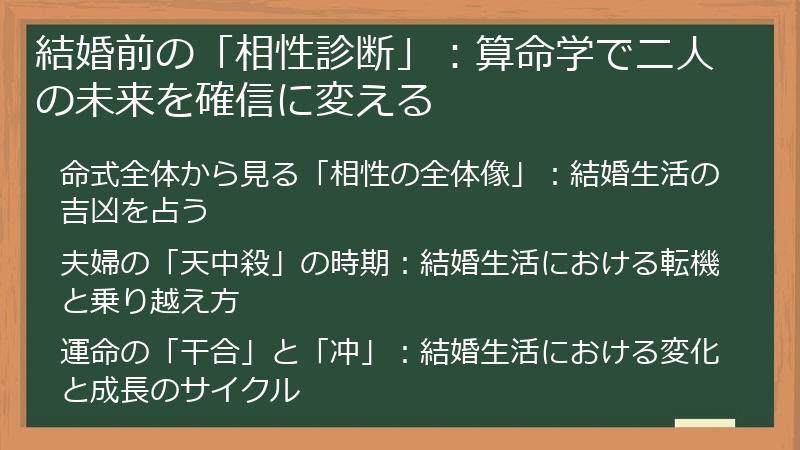 結婚前の「相性診断」：算命学で二人の未来を確信に変える

命式全体から見る「相性の全体像」：結婚生活の吉凶を占う

夫婦の「天中殺」の時期：結婚生活における転機と乗り越え方

運命の「干合」と「冲」：結婚生活における変化と成長のサイクル